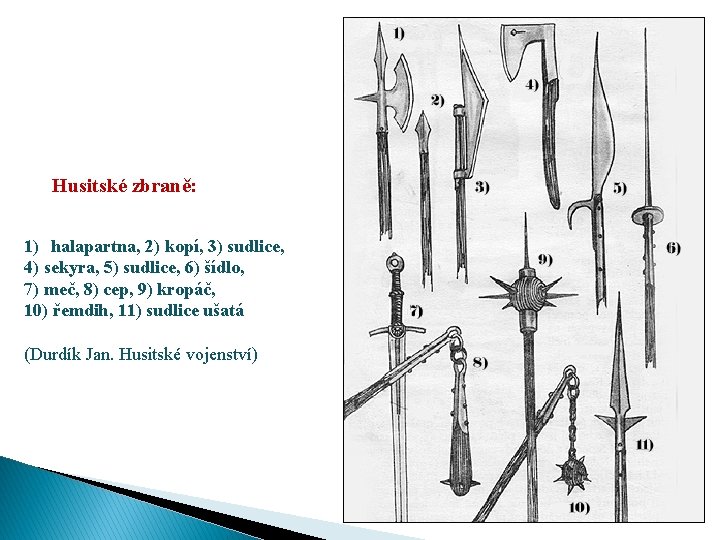 Husitské zbraně:

1) halapartna, 2) kopí, 3) sudlice, 4) sekyra, 5) sudlice, 6) šídlo, 7) meč, 8) cep, 9) kropáč, 10) řemdih, 11) sudlice ušatá

(Durdík Jan. Husitské vojenství)

1)
2)
3)
4)
5)
6)
7)
8)
9)
10)
11)